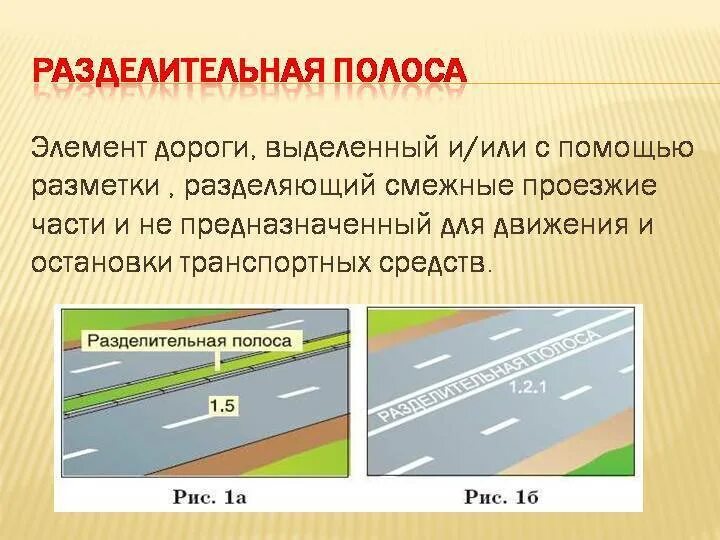 РАЗДЕЛИТЕЛЬНАЯ ПОЛОСА

Элемент дороги, выделенный и/или с помощью разметки , разделяющий смежные проезжие части и не предназначенный для движения и остановки транспортных средств.

Разделительная полоса

1.5

Рис. 1а

РАЗДЕЛИТЕЛЬНАЯ ПОЛОСА

1.2.1

Рис. 1б